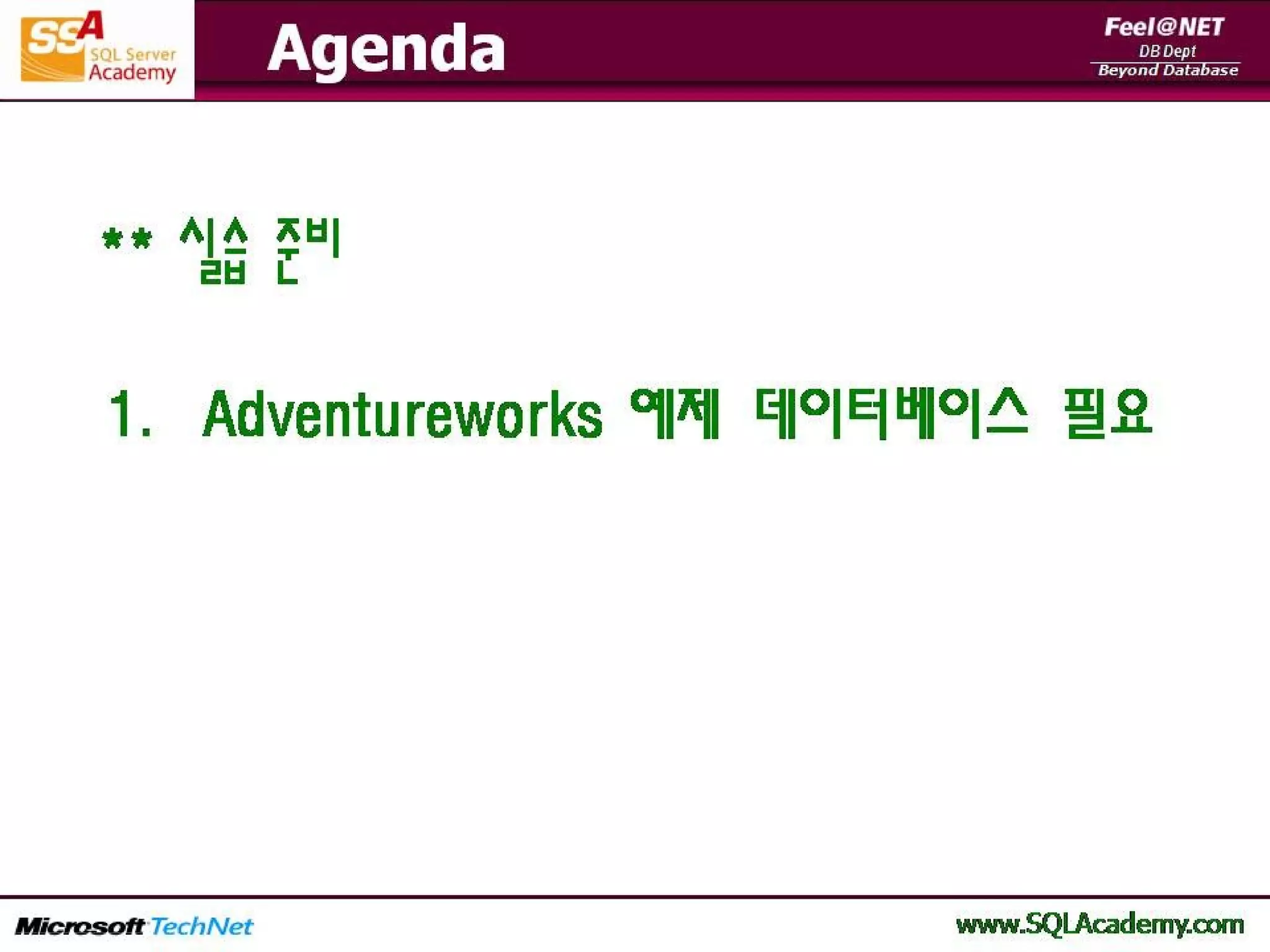 SSA SQL Server Academy

Agenda

Feel@NET
DB Dept
Beyond Database

** 실습 준비

1. Adventureworks 예제 데이터베이스 필요

Microsoft TechNet

www.SQLAcademy.com